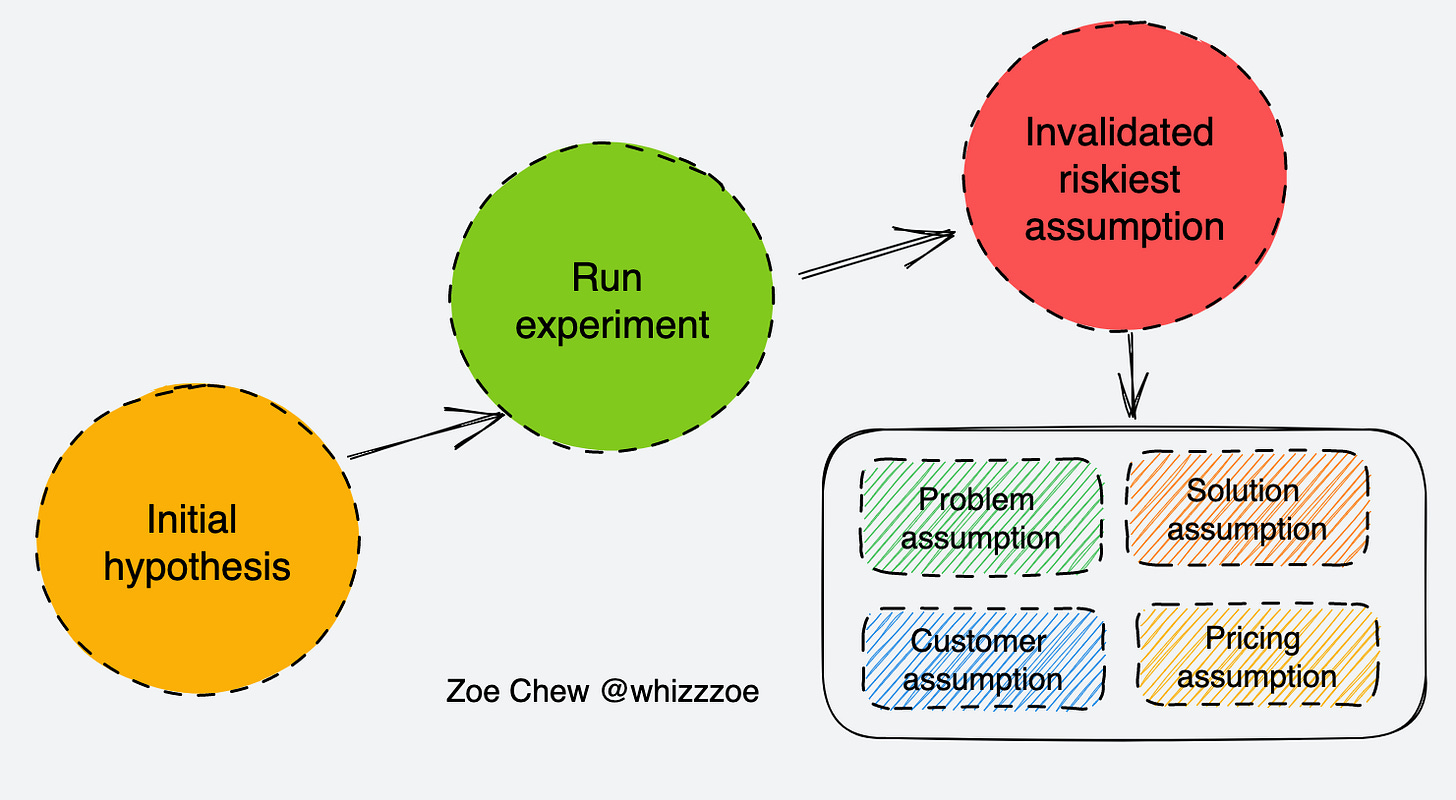 Initial hypothesis

Run experiment

Invalidated riskiest assumption

Problem assumption

Solution assumption

Customer assumption

Pricing assumption

Zoe Chew @whizzzoe